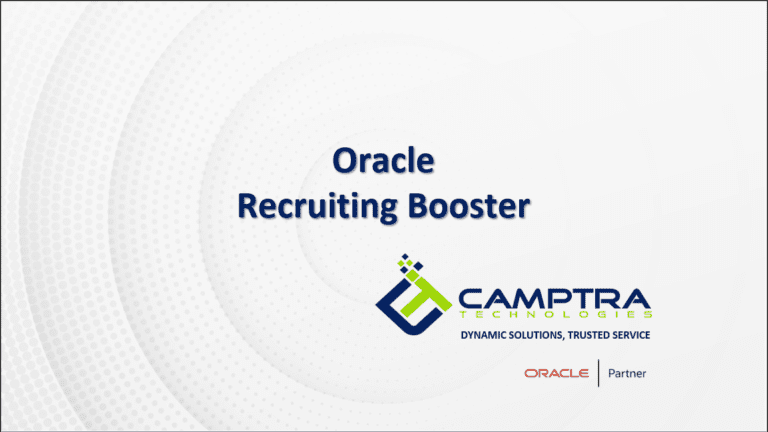 Oracle
Recruiting Booster

CAMPTRA
TECHNOLOGIES
DYNAMIC SOLUTIONS, TRUSTED SERVICE

ORACLE | Partner